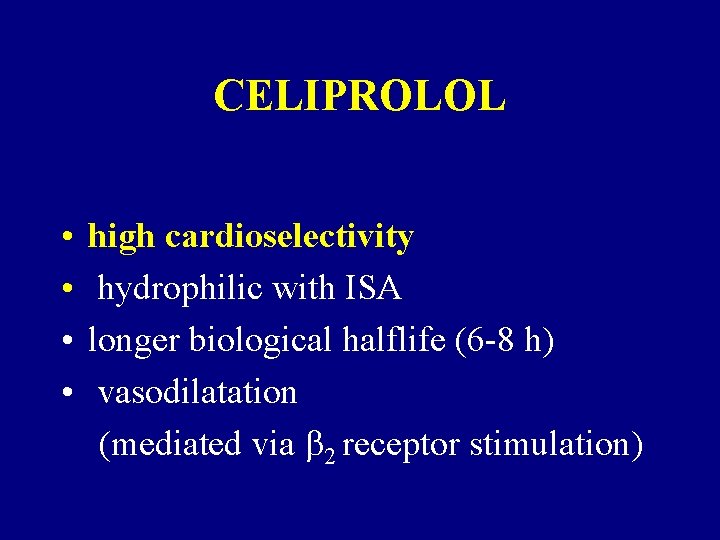 CELIPROLOL

• high cardioselectivity
• hydrophilic with ISA
• longer biological halflife (6-8 h)
• vasodilatation
(mediated via $\beta_2$ receptor stimulation)